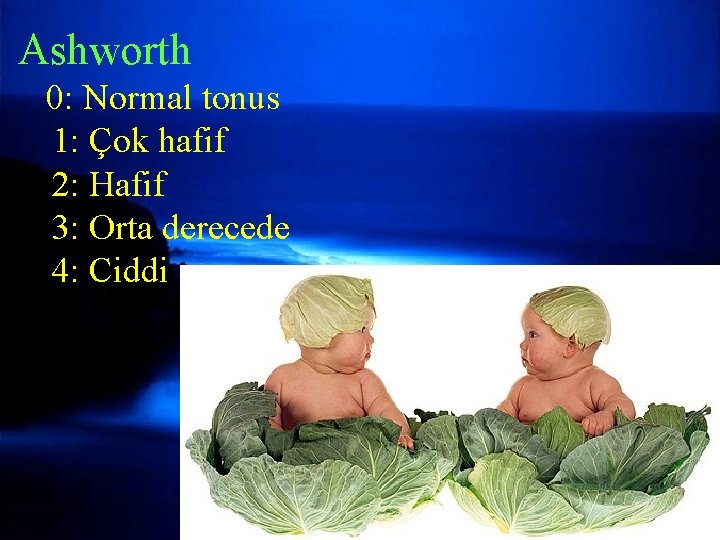 Ashworth

0: Normal tonus
1: Çok hafif
2: Hafif
3: Orta derecede
4: Ciddi